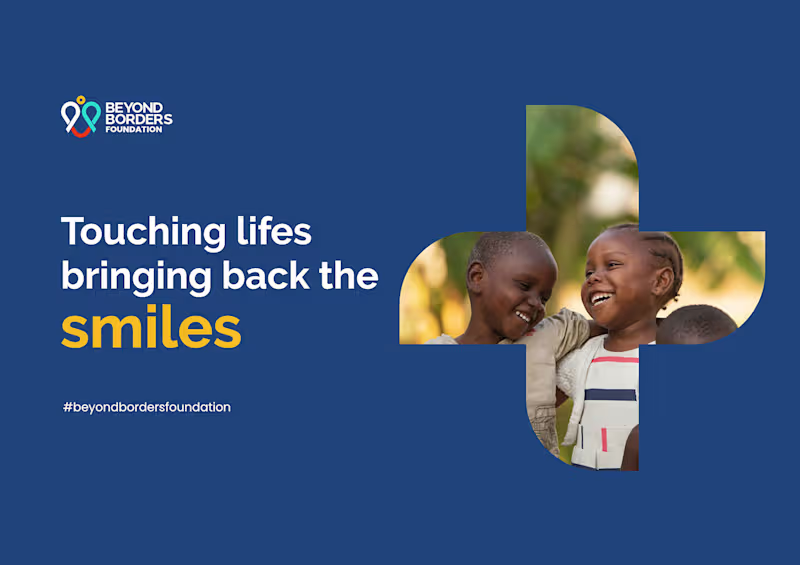 BEYOND BORDERS FOUNDATION

Touching lifes bringing back the smiles

#beyondbordersfoundation